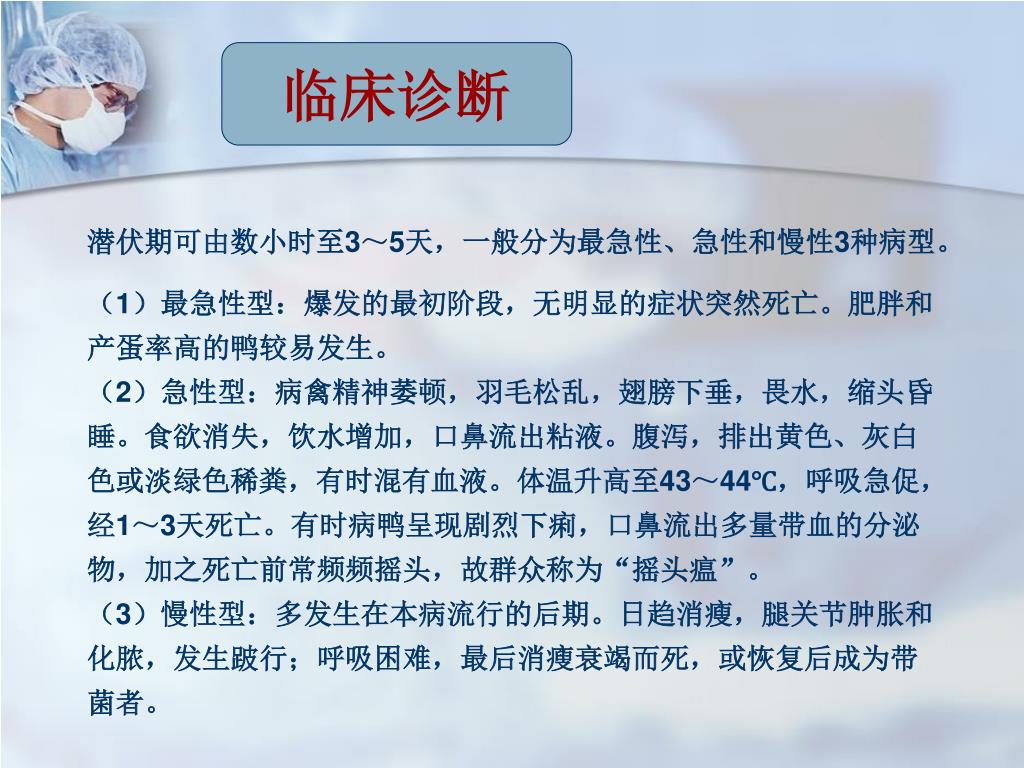 临床诊断

潜伏期可由数小时至3～5天，一般分为最急性、急性和慢性3种病型。

（1）最急性型：爆发的最初阶段，无明显的症状突然死亡。肥胖和产蛋率高的鸭较易发生。
（2）急性型：病禽精神萎顿，羽毛松乱，翅膀下垂，畏水，缩头昏睡。食欲消失，饮水增加，口鼻流出粘液。腹泻，排出黄色、灰白色或淡绿色稀粪，有时混有血液。体温升高至43～44℃，呼吸急促，经1～3天死亡。有时病鸭呈现剧烈下痢，口鼻流出多量带血的分泌物，加之死亡前常频频摇头，故群众称为“摇头瘟”。
（3）慢性型：多发生在本病流行的后期。日趋消瘦，腿关节肿胀和化脓，发生跛行；呼吸困难，最后消瘦衰竭而死，或恢复后成为带菌者。